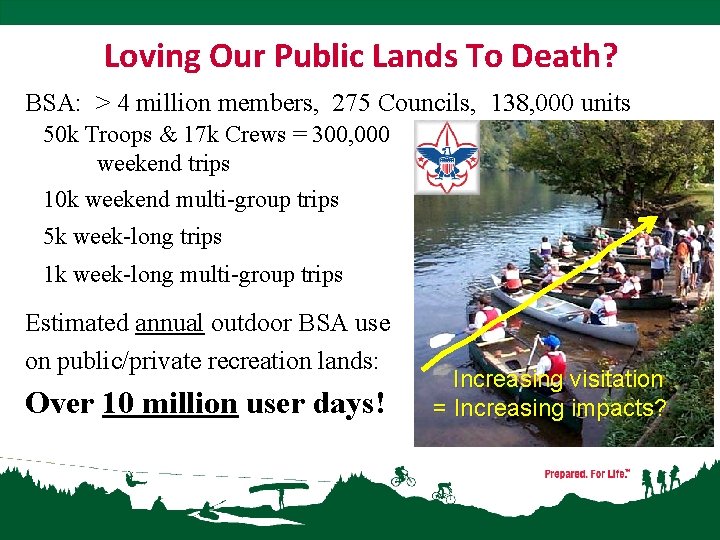 Loving Our Public Lands To Death?

BSA: > 4 million members, 275 Councils, 138,000 units

50k Troops & 17k Crews = 300,000 weekend trips

10k weekend multi-group trips

5k week-long trips

1k week-long multi-group trips

Estimated annual outdoor BSA use on public/private recreation lands:

Over 10 million user days!

Increasing visitation = Increasing impacts?

Prepared. For Life.™